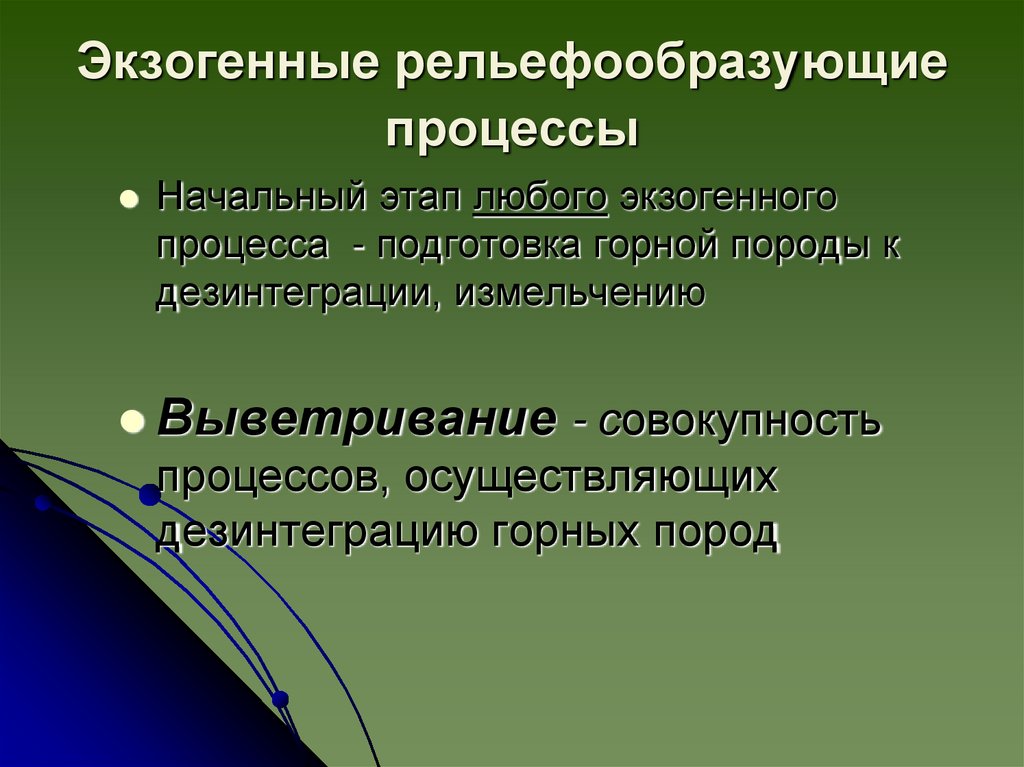 Экзогенные рельефообразующие процессы

Начальный этап любого экзогенного процесса - подготовка горной породы к дезинтеграции, измельчению

Выветривание - совокупность процессов, осуществляющих дезинтеграцию горных пород